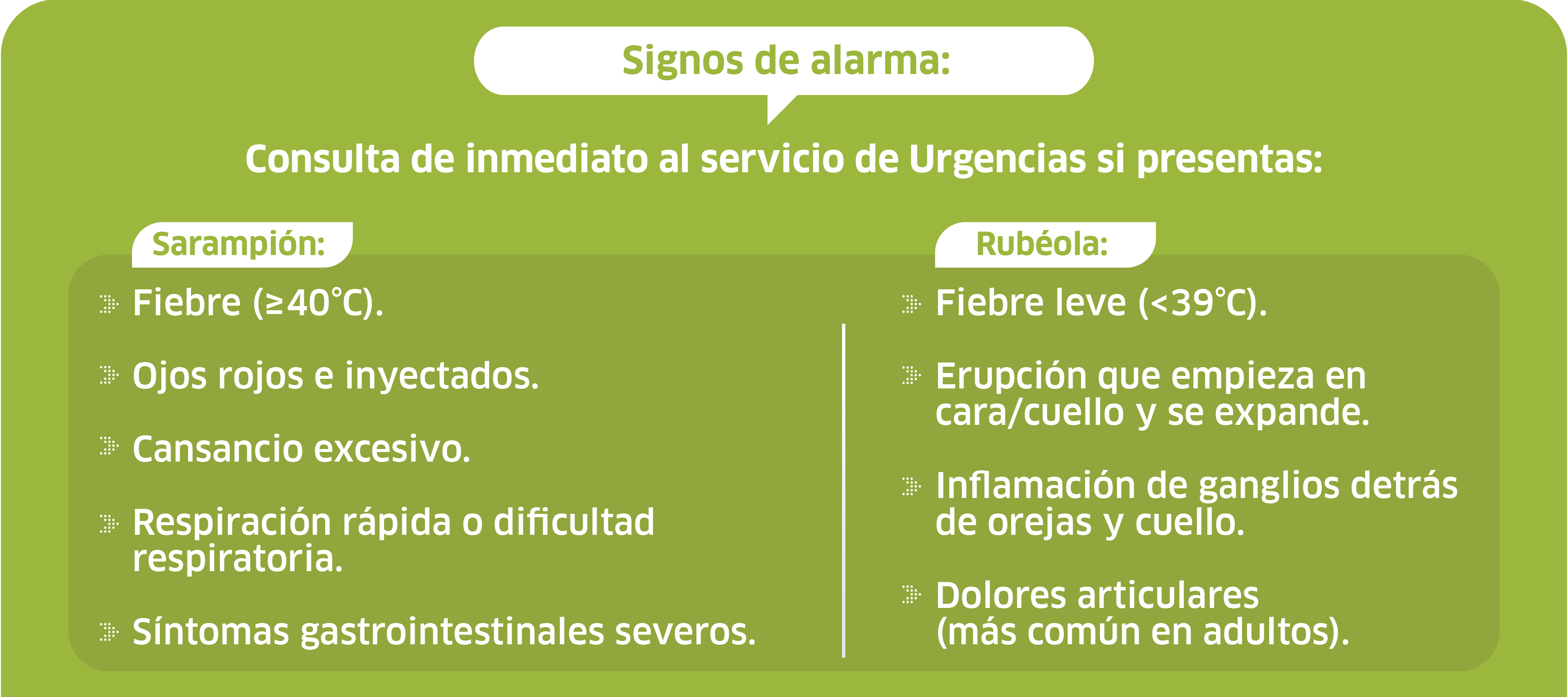 Signos de alarma:

Consulta de inmediato al servicio de Urgencias si presentas:

Sarampión:

Fiebre (≥40°C).

Ojos rojos e inyectados.

Cansancio excesivo.

Respiración rápida o dificultad respiratoria.

Síntomas gastrointestinales severos.

Rubéola:

Fiebre leve (<39°C).

Erupción que empieza en cara/cuello y se expande.

Inflamación de ganglios detrás de orejas y cuello.

Dolores articulares (más común en adultos).